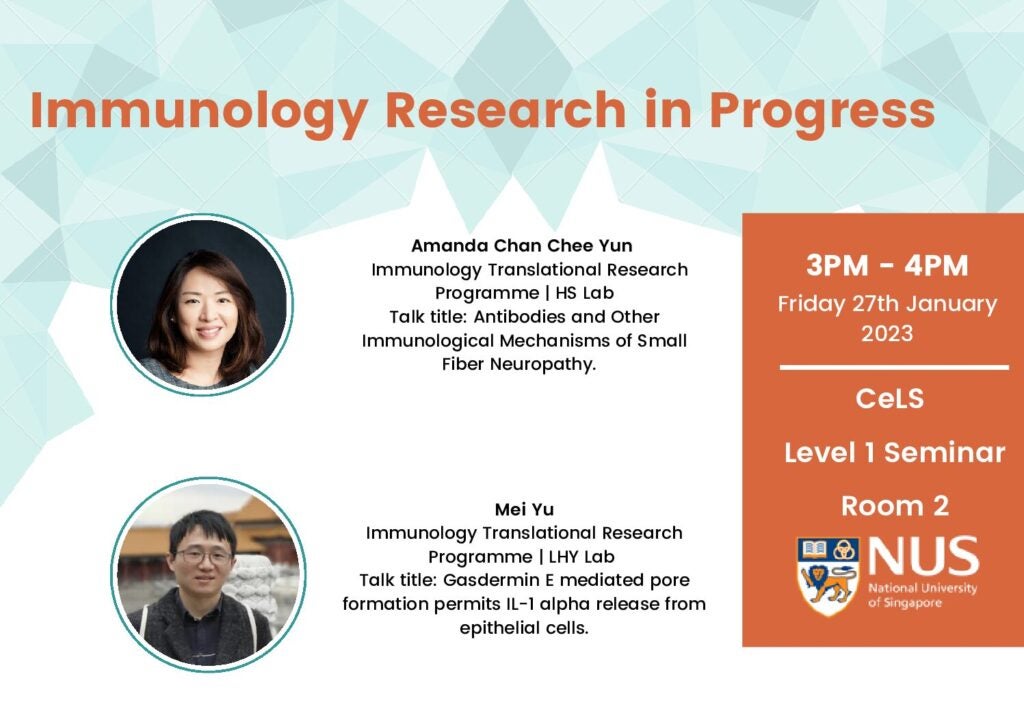 Immunology Research in Progress

Amanda Chan Chee Yun
Immunology Translational Research Programme | HS Lab
Talk title: Antibodies and Other Immunological Mechanisms of Small Fiber Neuropathy.

Mei Yu
Immunology Translational Research Programme | LHY Lab
Talk title: Gasdermin E mediated pore formation permits IL-1 alpha release from epithelial cells.

3PM - 4PM
Friday 27th January 2023

CeLS
Level 1 Seminar
Room 2

NUS
National University of Singapore